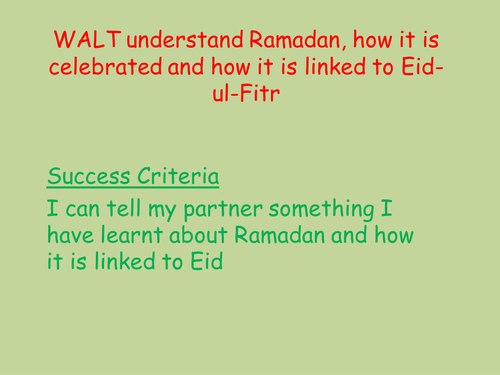 WALT understand Ramadan, how it is celebrated and how it is linked to Eid-ul-Fitr

Success Criteria

I can tell my partner something I have learnt about Ramadan and how it is linked to Eid